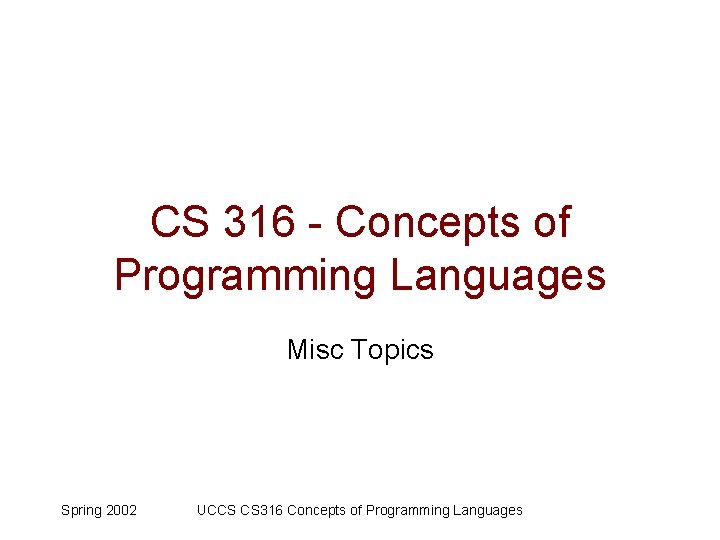 CS 316 - Concepts of Programming Languages

Misc Topics

Spring 2002 UCCS CS316 Concepts of Programming Languages